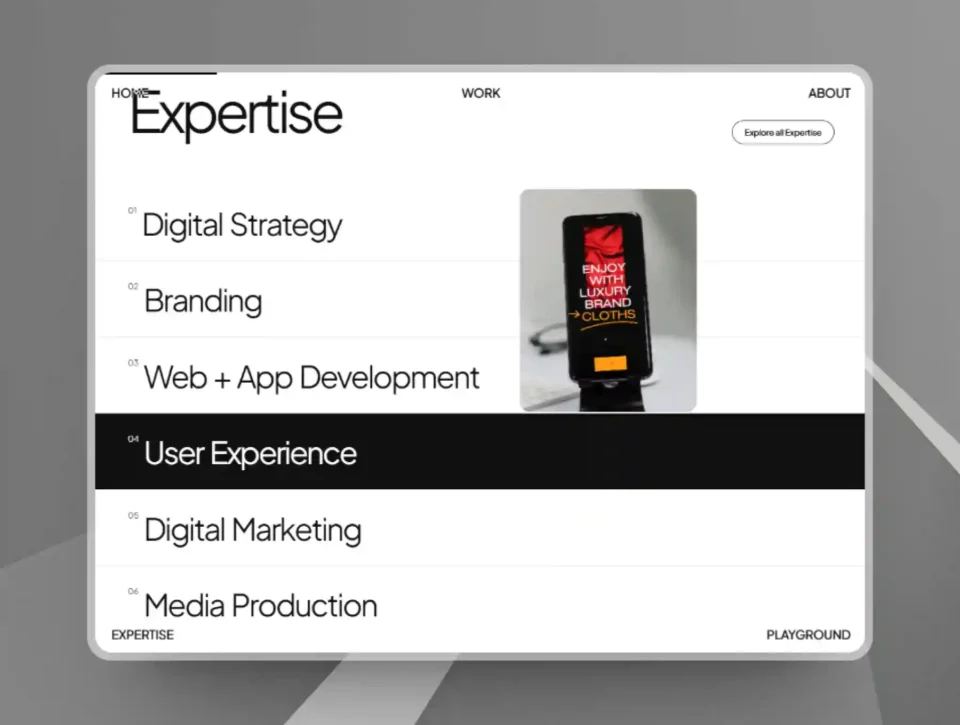 HOME

WORK

ABOUT

Expertise

Explore all Expertise

01 Digital Strategy

02 Branding

03 Web + App Development

04 User Experience

05 Digital Marketing

06 Media Production

ENJOY WITH LUXURY BRAND → CLOTHS

EXPERTISE

PLAYGROUND